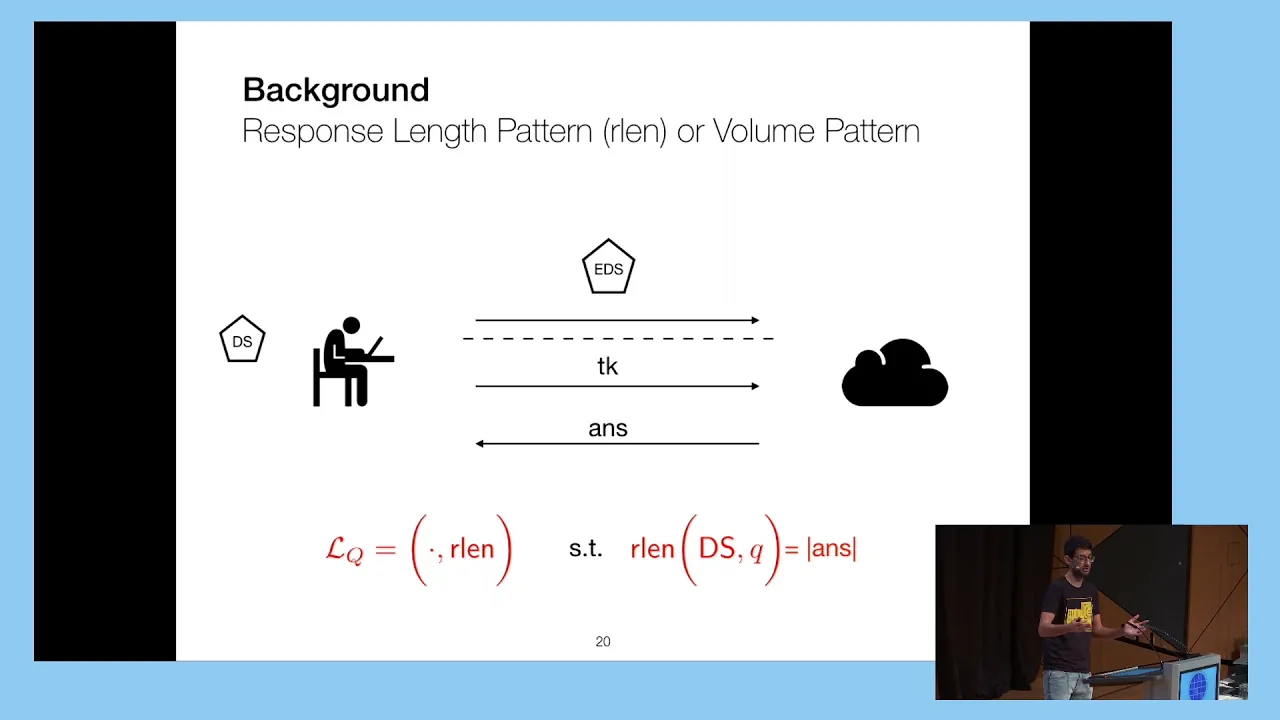 **Background**
Response Length Pattern (rlen) or Volume Pattern

EDS

DS

tk

ans

$\mathcal{L}_Q = \left(\cdot, \text{rlen}\right)$ s.t. $\text{rlen}\left(\text{DS}, q\right) = |\text{ans}|$

20